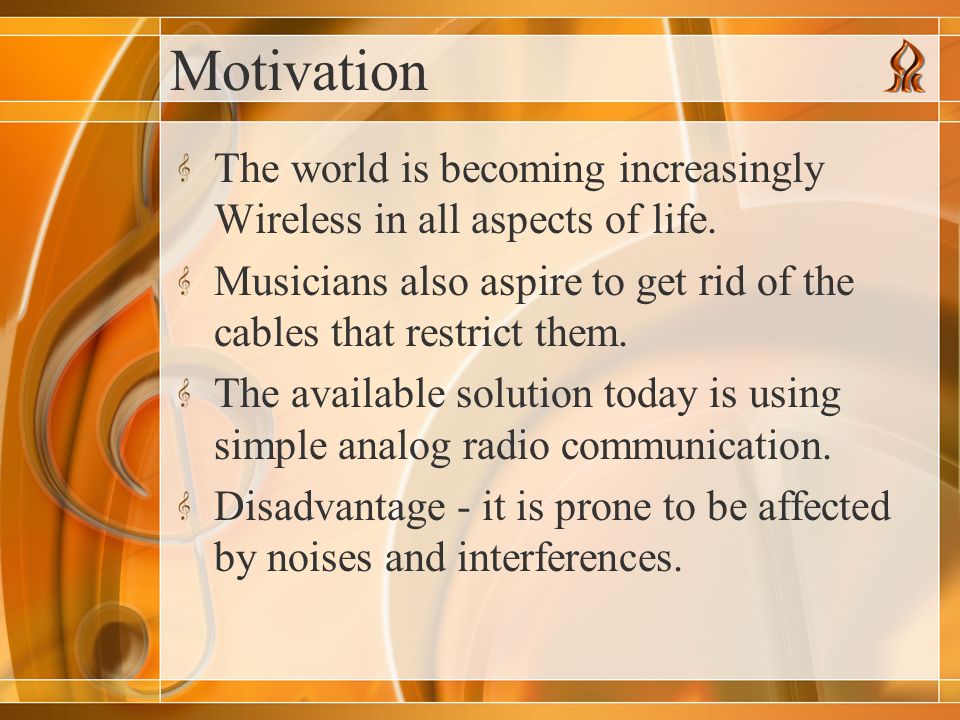 Motivation

The world is becoming increasingly Wireless in all aspects of life.

Musicians also aspire to get rid of the cables that restrict them.

The available solution today is using simple analog radio communication.

Disadvantage - it is prone to be affected by noises and interferences.